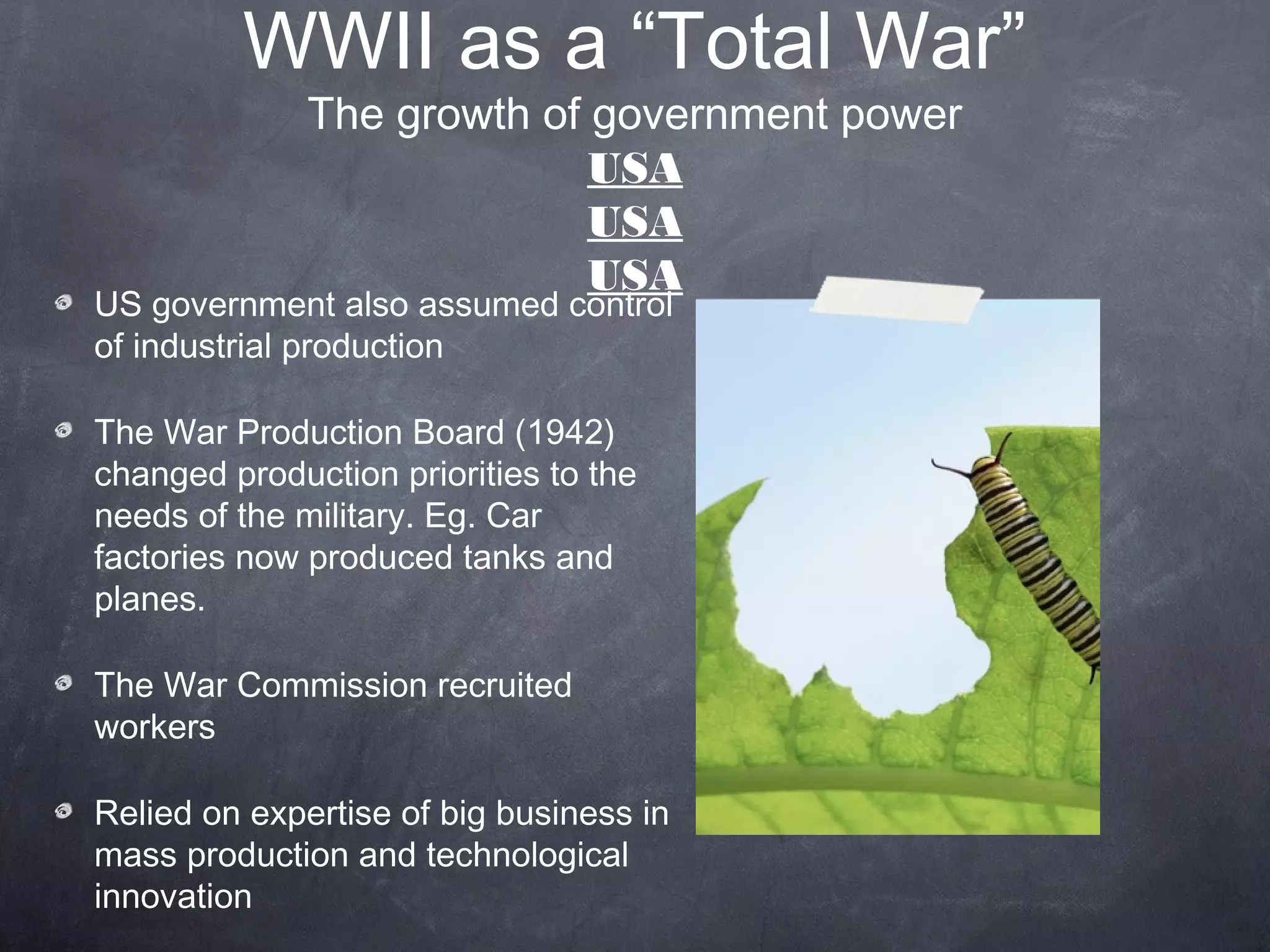 WWII as a “Total War”
The growth of government power
USA
USA
USA

US government also assumed control of industrial production

The War Production Board (1942) changed production priorities to the needs of the military. Eg. Car factories now produced tanks and planes.

The War Commission recruited workers

Relied on expertise of big business in mass production and technological innovation